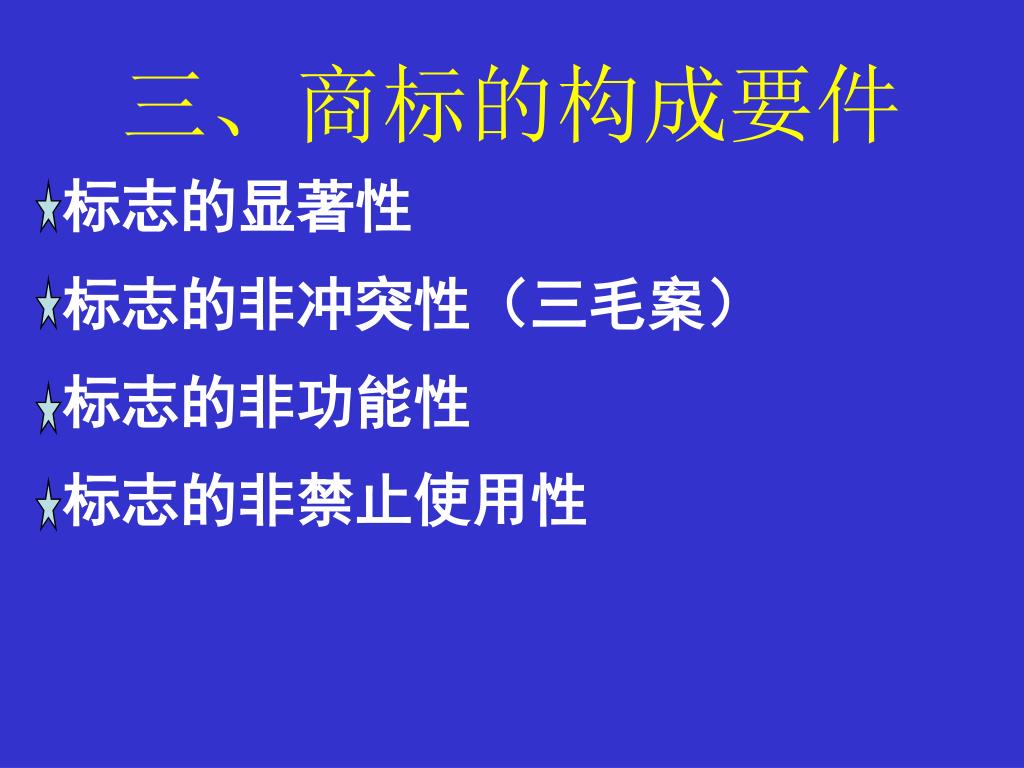 三、商标的构成要件

标志的显著性

标志的非冲突性（三毛案）

标志的非功能性

标志的非禁止使用性